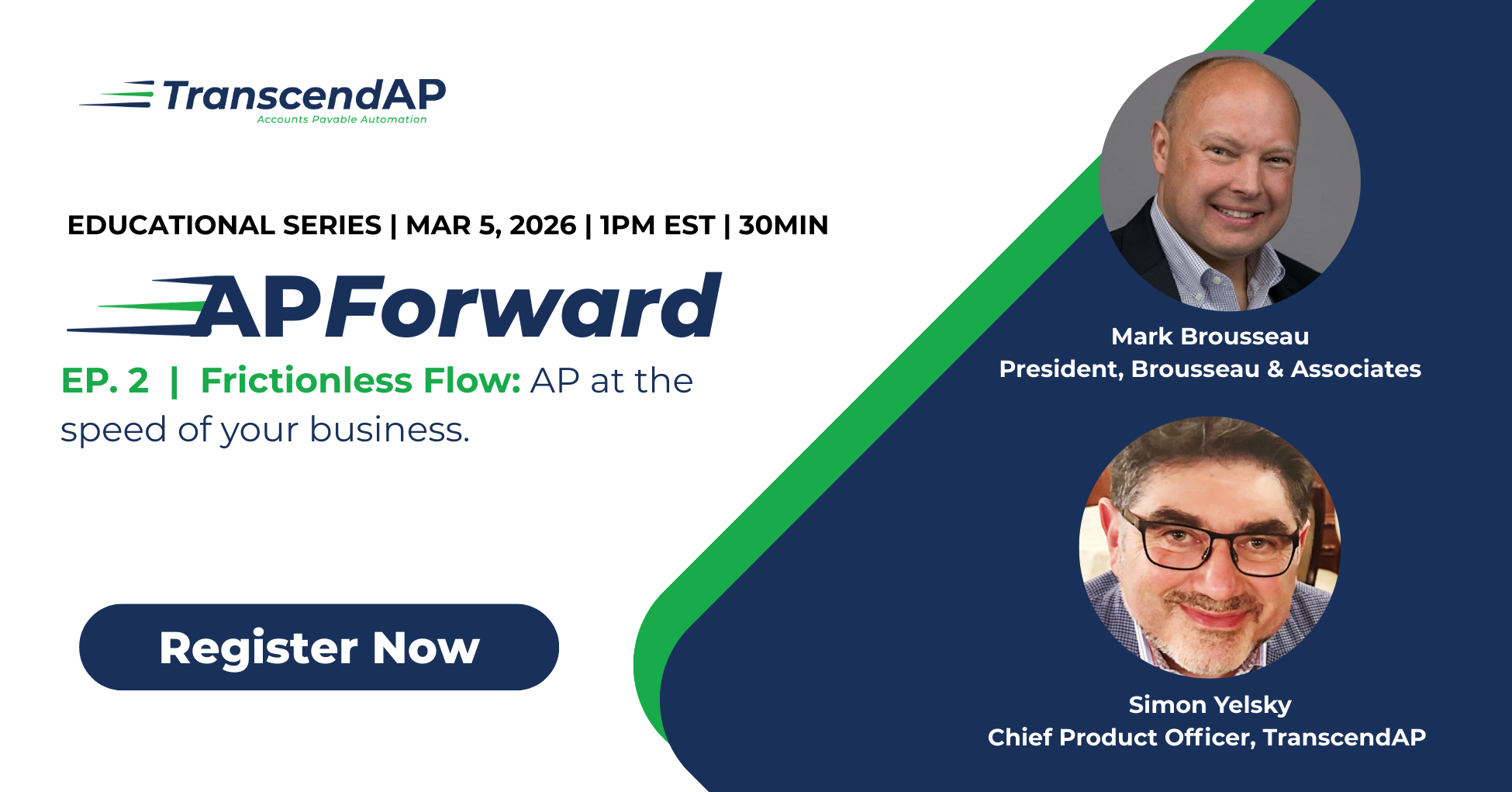 TranscendAP
Accounts Payable Automation

EDUCATIONAL SERIES | MAR 5, 2026 | 1PM EST | 30MIN

APForward

EP. 2 | Frictionless Flow: AP at the speed of your business.

Register Now

Mark Brousseau
President, Brousseau & Associates

Simon Yelsky
Chief Product Officer, TranscendAP